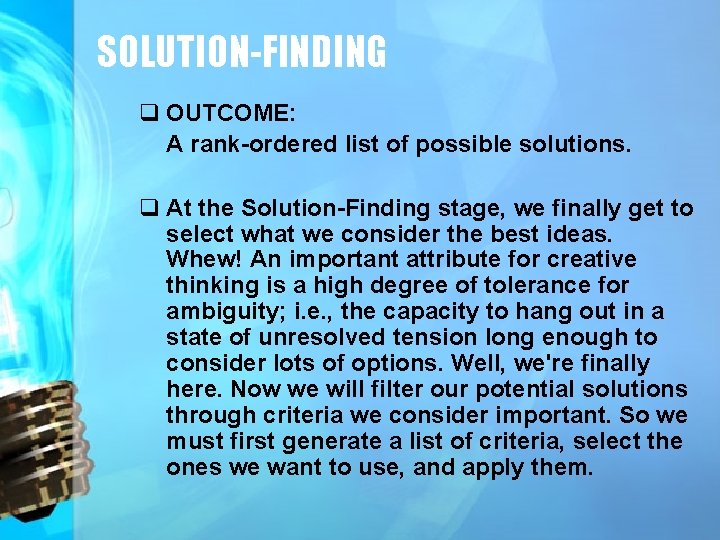 SOLUTION-FINDING

❑ OUTCOME:
A rank-ordered list of possible solutions.

❑ At the Solution-Finding stage, we finally get to select what we consider the best ideas. Whew! An important attribute for creative thinking is a high degree of tolerance for ambiguity; i.e., the capacity to hang out in a state of unresolved tension long enough to consider lots of options. Well, we're finally here. Now we will filter our potential solutions through criteria we consider important. So we must first generate a list of criteria, select the ones we want to use, and apply them.